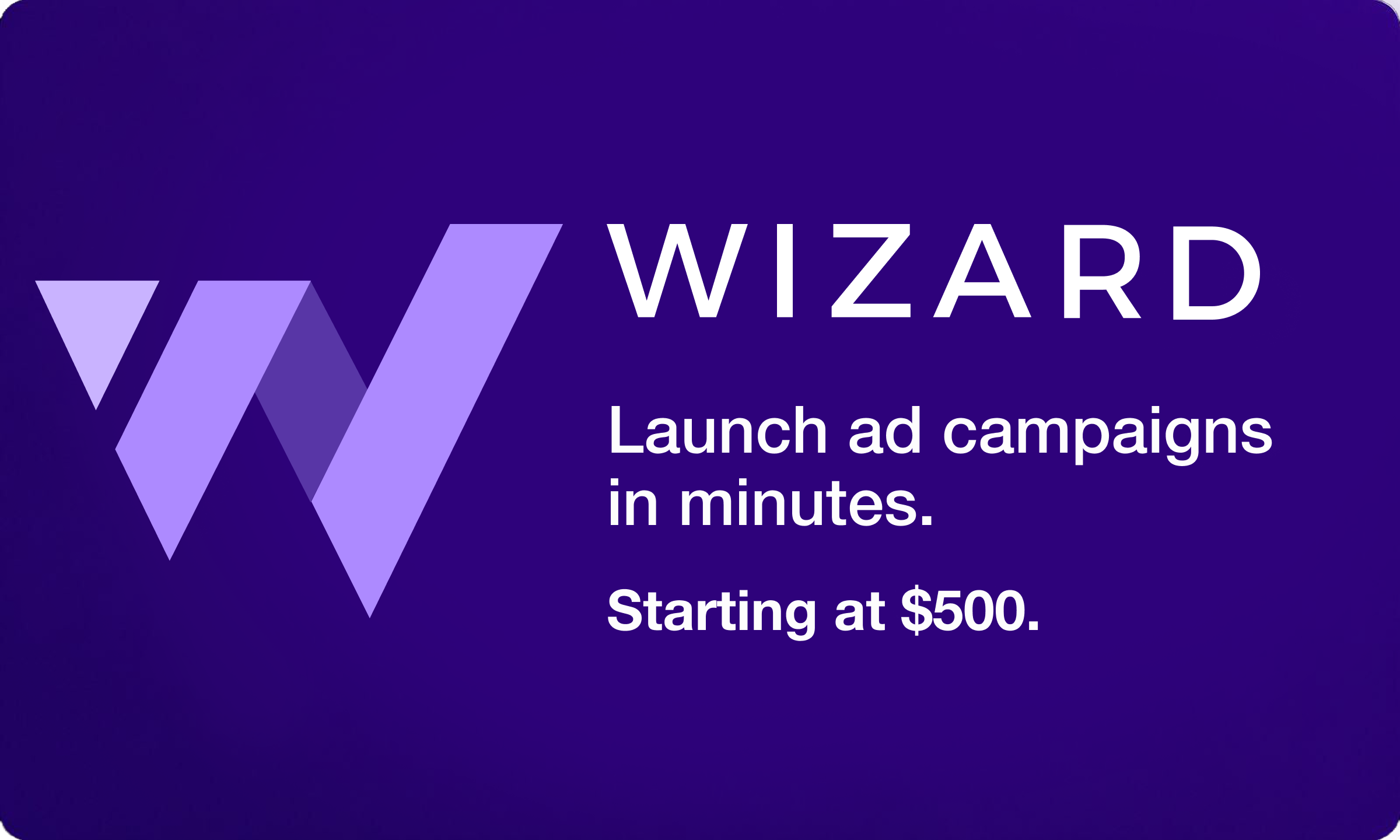 WIZARD

Launch ad campaigns in minutes.

Starting at $500.